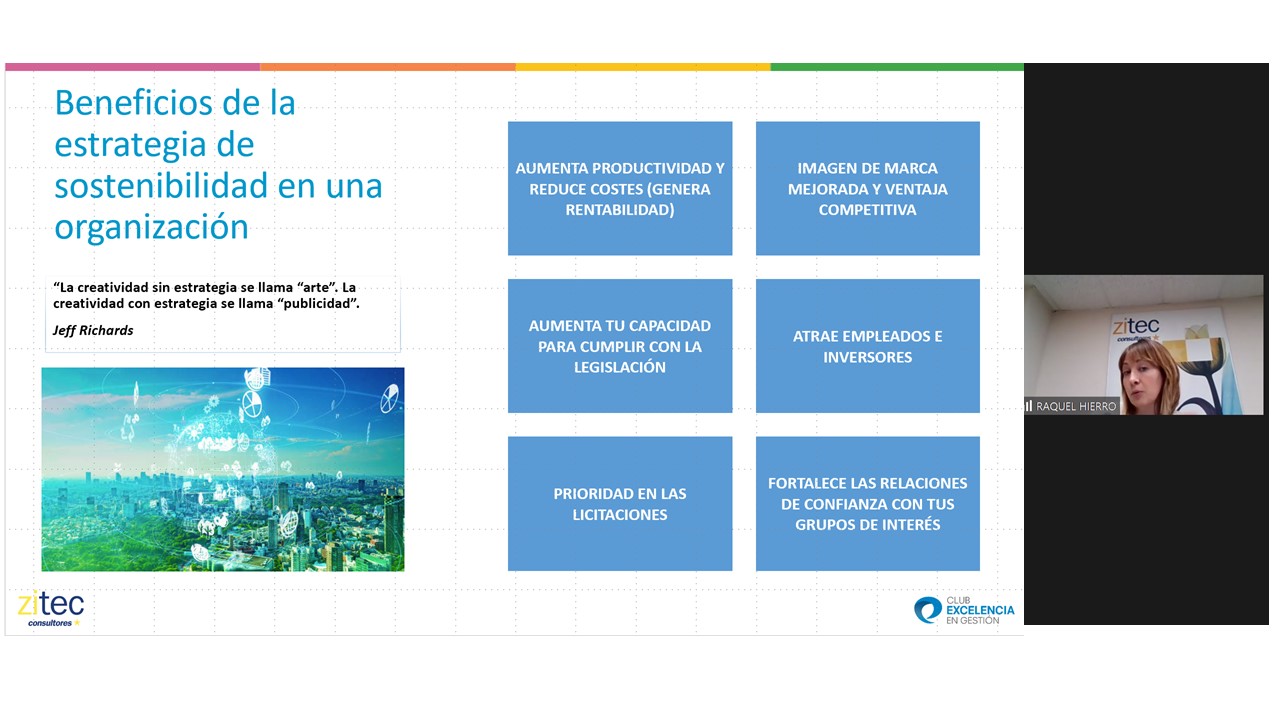 Beneficios de la estrategia de sostenibilidad en una organización

"La creatividad sin estrategia se llama "arte". La creatividad con estrategia se llama "publicidad".

Jeff Richards

AUMENTA PRODUCTIVIDAD Y REDUCE COSTES (GENERA RENTABILIDAD)

IMAGEN DE MARCA MEJORADA Y VENTAJA COMPETITIVA

AUMENTA TU CAPACIDAD PARA CUMPLIR CON LA LEGISLACIÓN

ATRAE EMPLEADOS E INVERSORES

PRIORIDAD EN LAS LICITACIONES

FORTALECE LAS RELACIONES DE CONFIANZA CON TUS GRUPOS DE INTERÉS

zitec consultores

CLUB EXCELENCIA EN GESTIÓN

zitec consultores

RAQUEL HIERRO